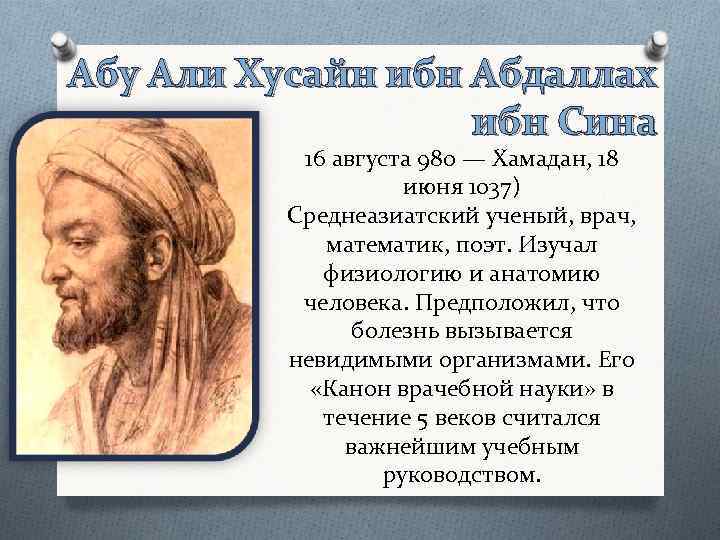 Абу Али Хусайн ибн Абдаллах ибн Сина

16 августа 980 — Хамадан, 18 июня 1037) Среднеазиатский ученый, врач, математик, поэт. Изучал физиологию и анатомию человека. Предположил, что болезнь вызывается невидимыми организмами. Его «Канон врачебной науки» в течение 5 веков считался важнейшим учебным руководством.